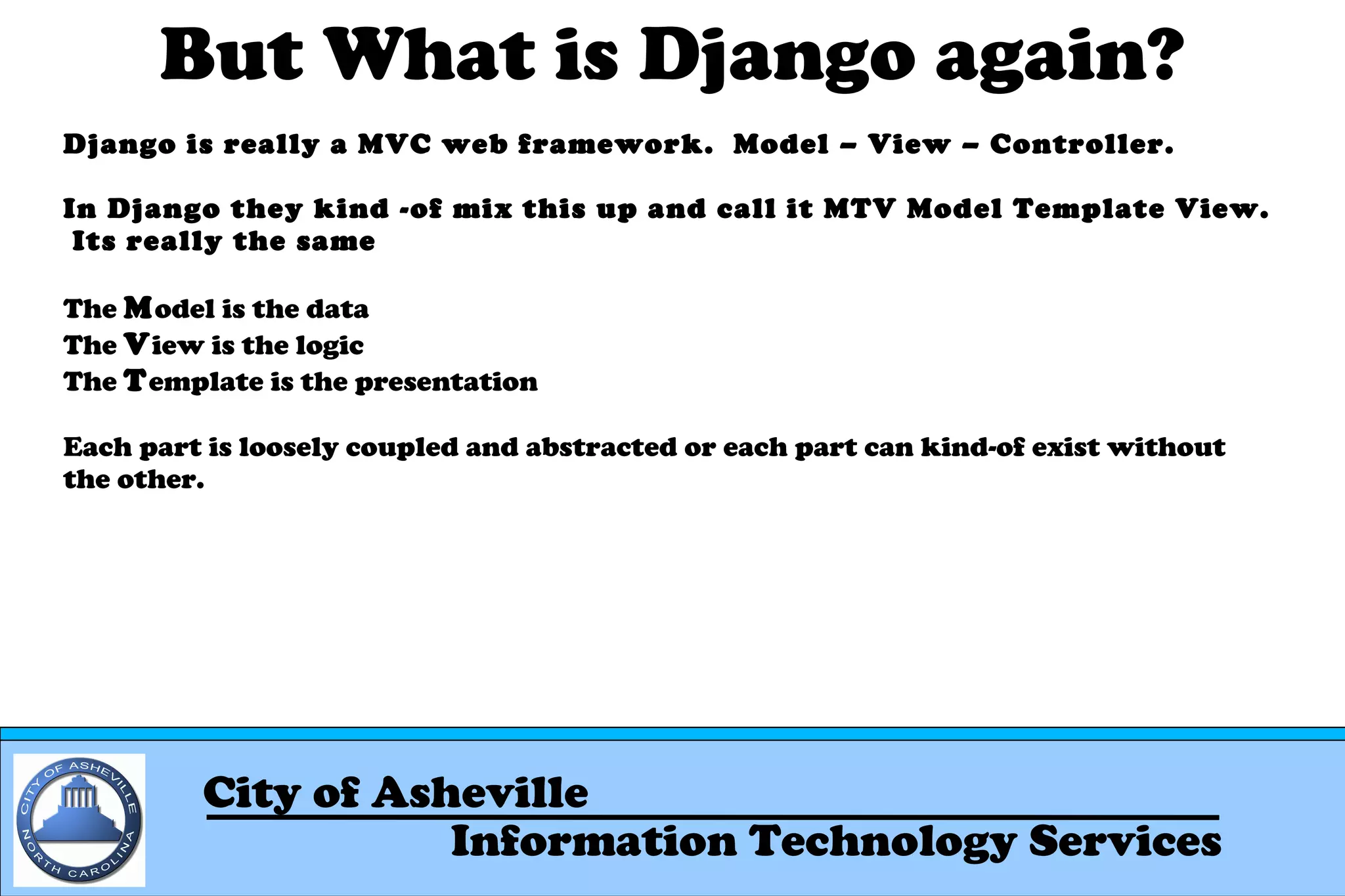 But What is Django again?

Django is really a MVC web framework. Model – View – Controller.

In Django they kind -of mix this up and call it MTV Model Template View. Its really the same

The Model is the data
The View is the logic
The Template is the presentation

Each part is loosely coupled and abstracted or each part can kind-of exist without the other.

CITY OF ASHEVILLE
NORTH CAROLINA

City of Asheville
Information Technology Services